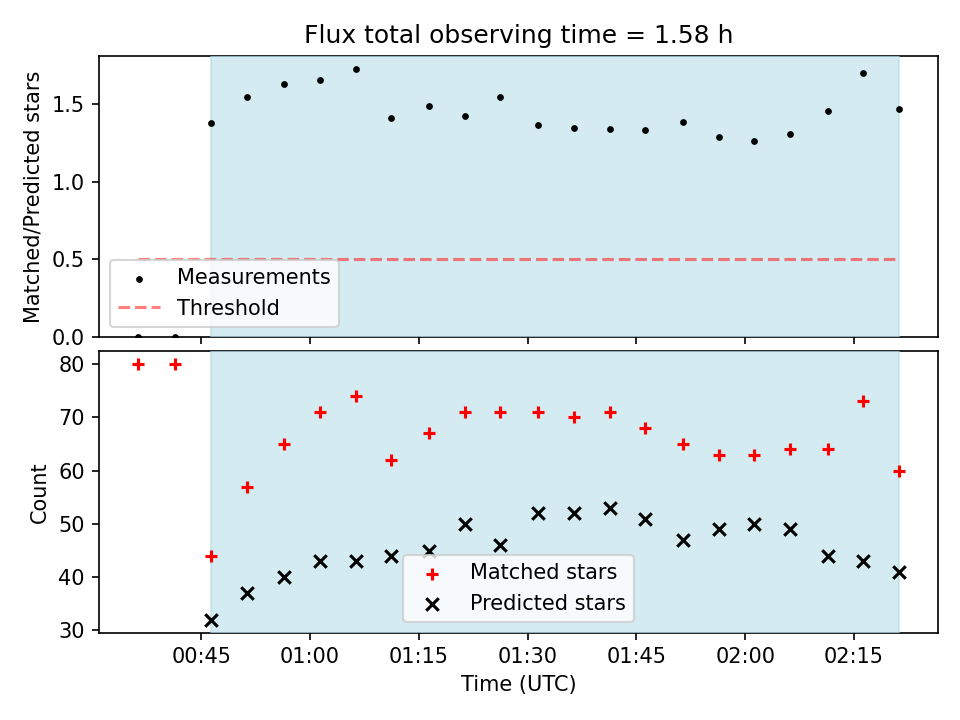 Flux total observing time = 1.58 h

Matched/Predicted stars

1.5
1.0
0.5
0.0

Measurements
Threshold

Count

80
70
60
50
40
30

Matched stars
Predicted stars

00:45
01:00
01:15
01:30
01:45
02:00
02:15

Time (UTC)